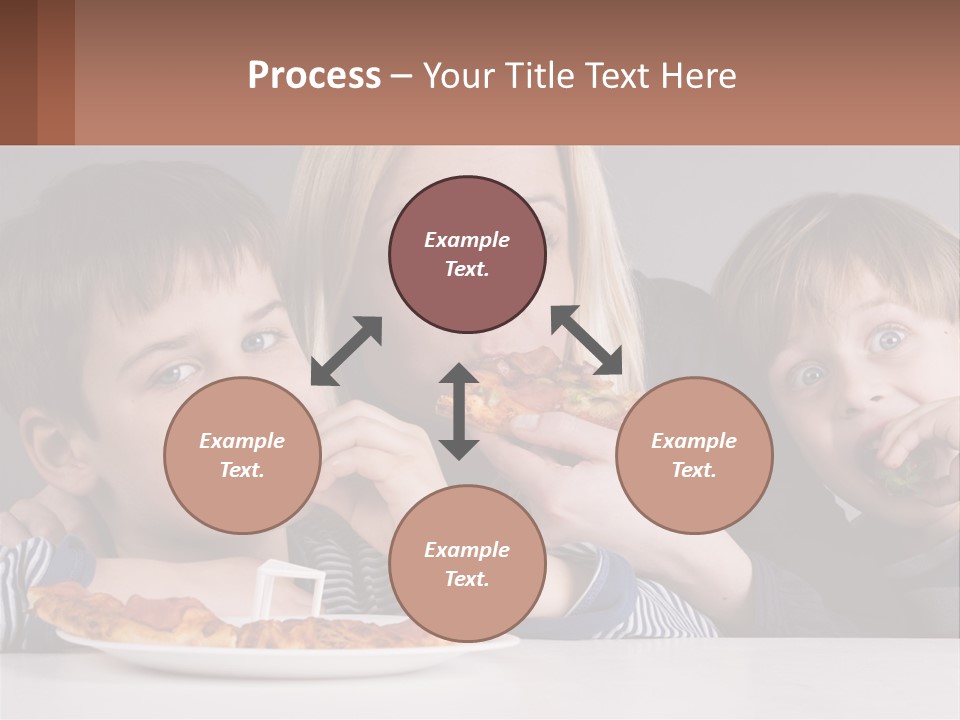 Process – Your Title Text Here

Example Text.

Example Text.

Example Text.

Example Text.